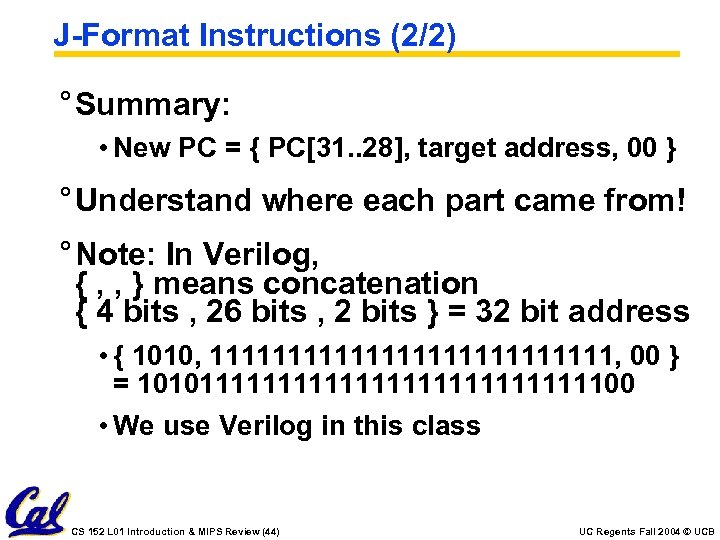 J-Format Instructions (2/2)

° Summary:

• New PC = { PC[31..28], target address, 00 }

° Understand where each part came from!

° Note: In Verilog,
{ , , } means concatenation
{ 4 bits , 26 bits , 2 bits } = 32 bit address

• { 1010, 11111111111111111111111111, 00 } = 10101111111111111111111111111100

• We use Verilog in this class

Cal

CS 152 L01 Introduction & MIPS Review (44)

UC Regents Fall 2004 © UCB